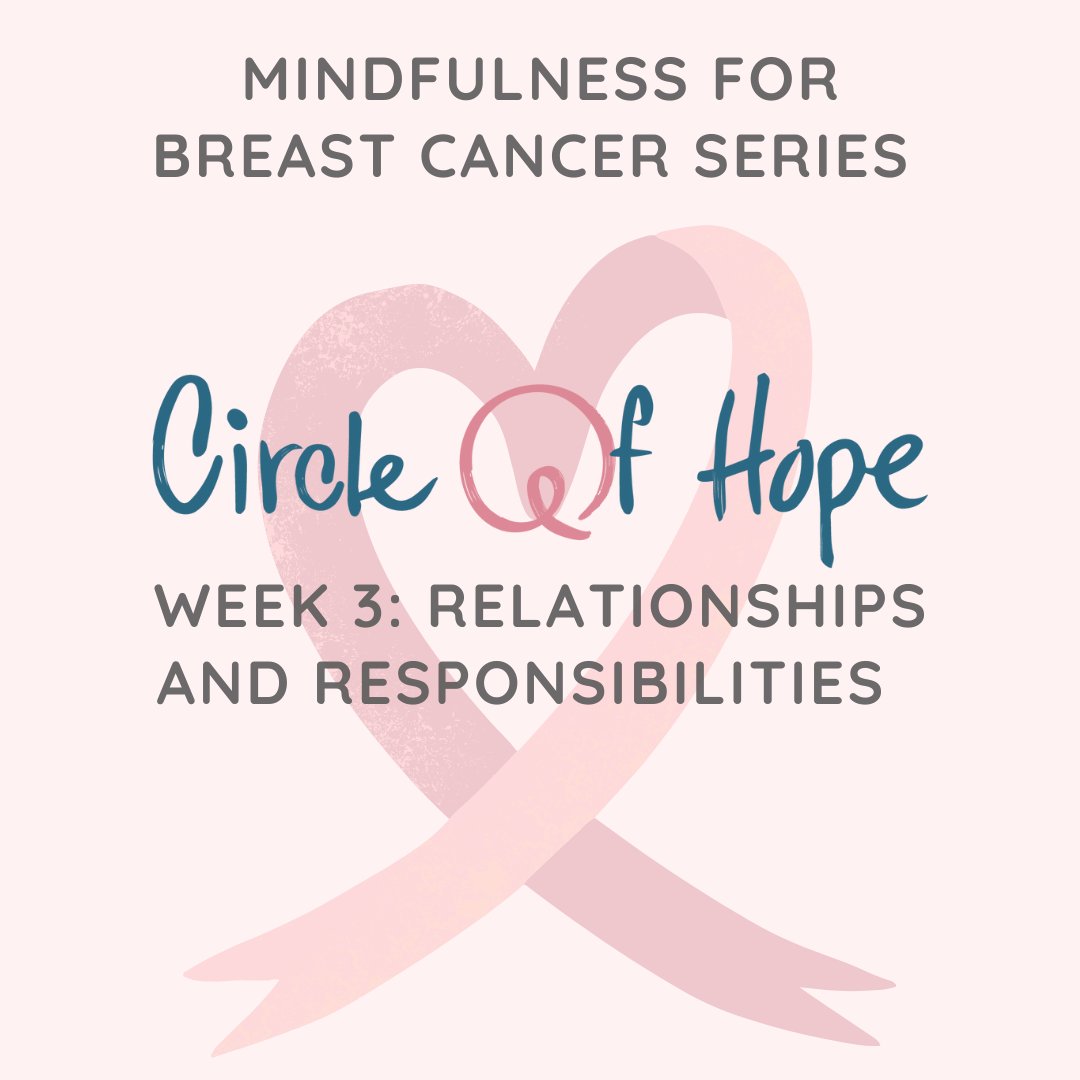 MINDFULNESS FOR BREAST CANCER SERIES

Circle Of Hope

WEEK 3: RELATIONSHIPS AND RESPONSIBILITIES